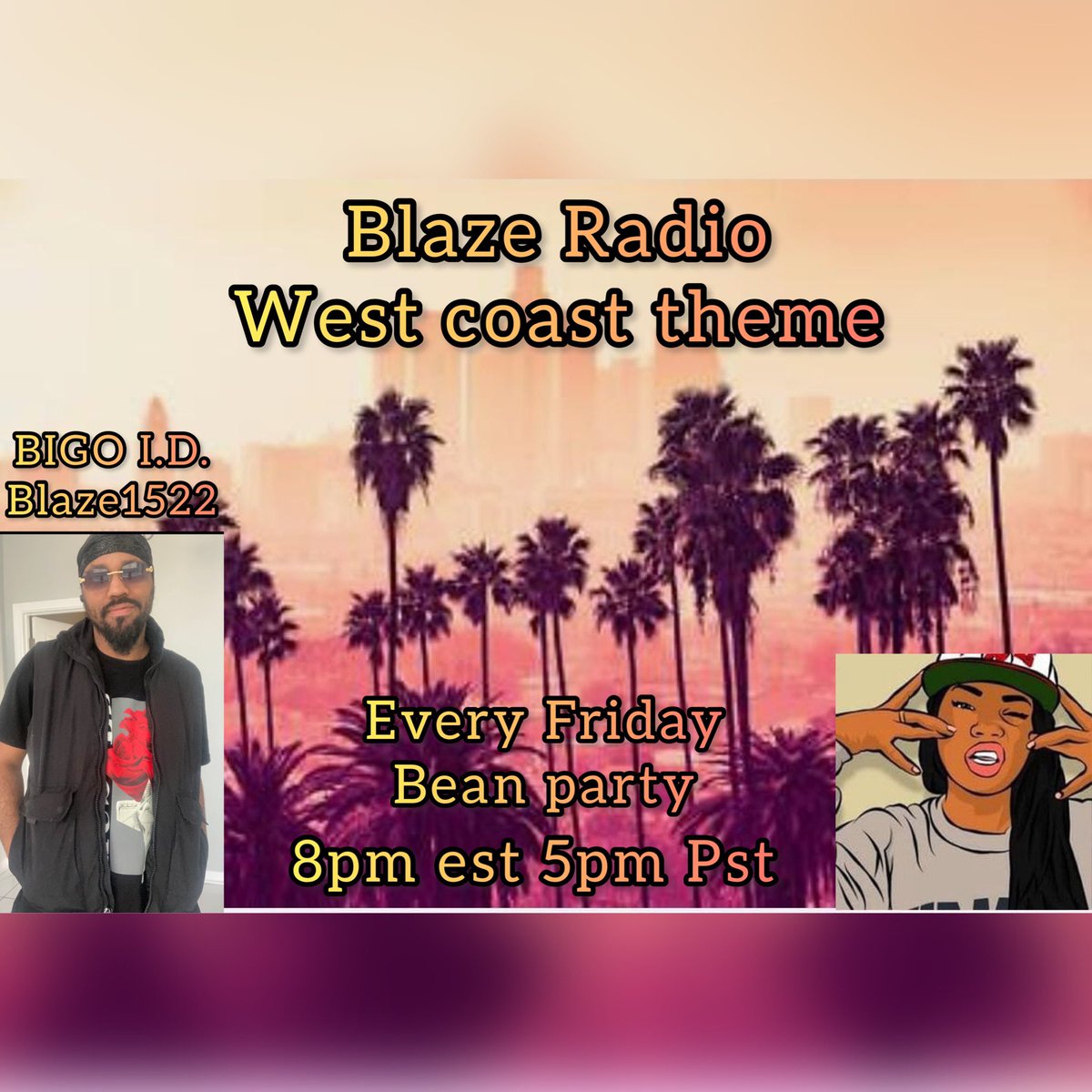 Blaze Radio
West coast theme

BIGO I.D.
Blaze1522

Every Friday
Bean party
8pm est 5pm Pst